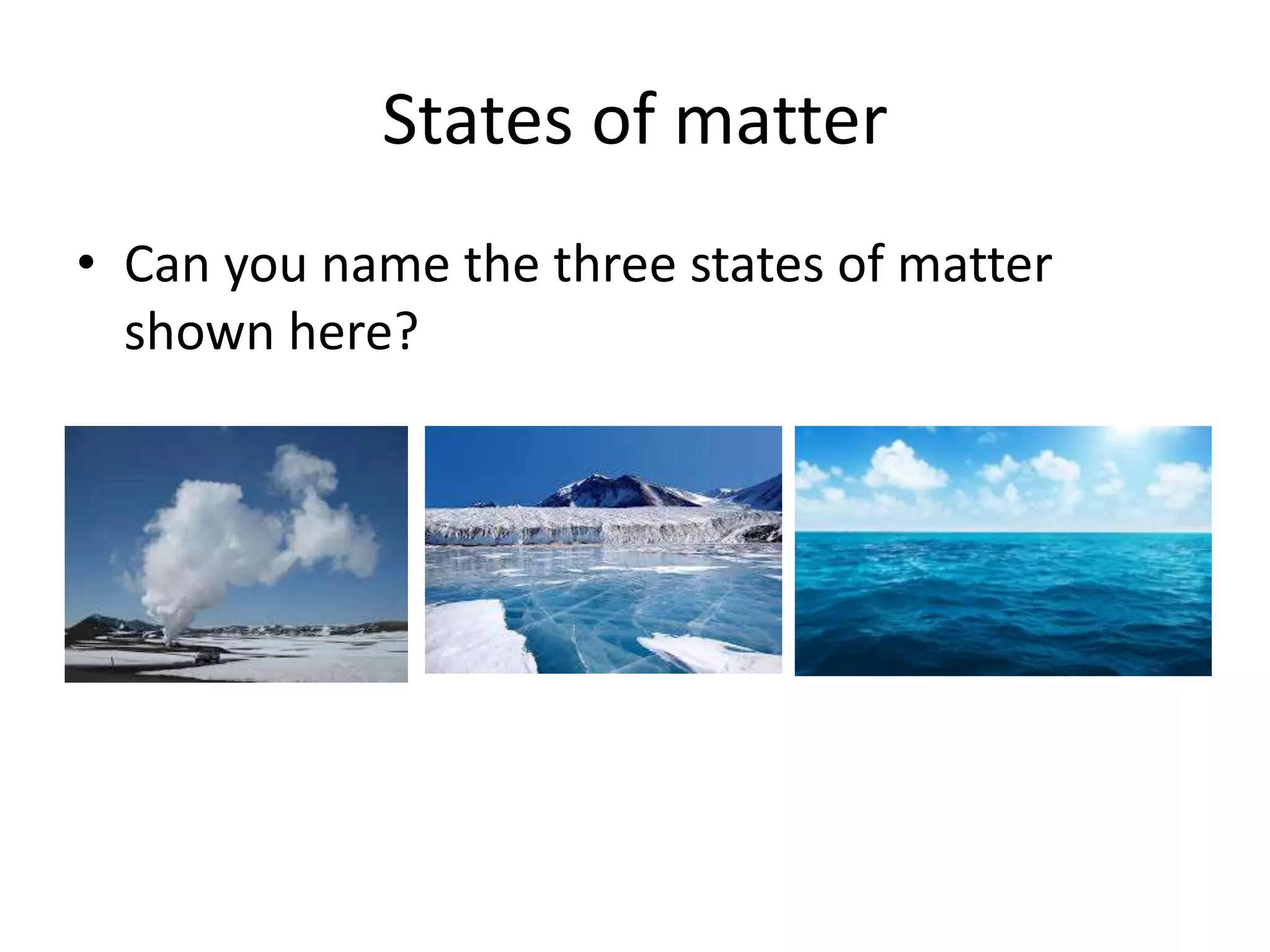 States of matter

• Can you name the three states of matter shown here?